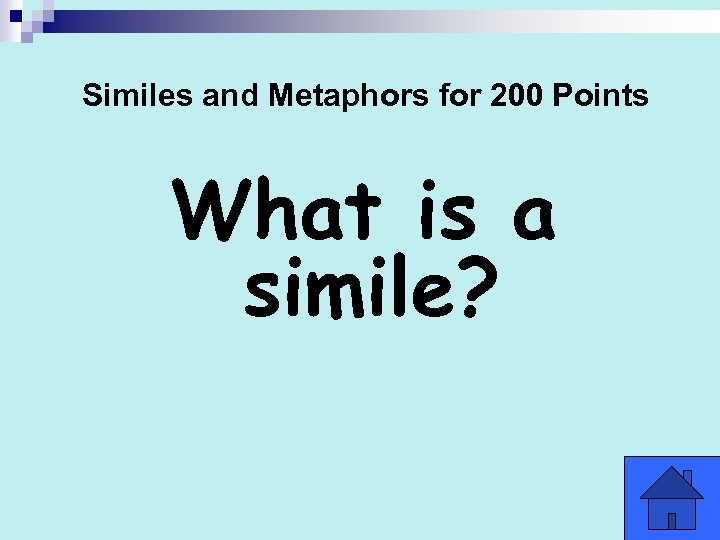 Similes and Metaphors for 200 Points

What is a simile?